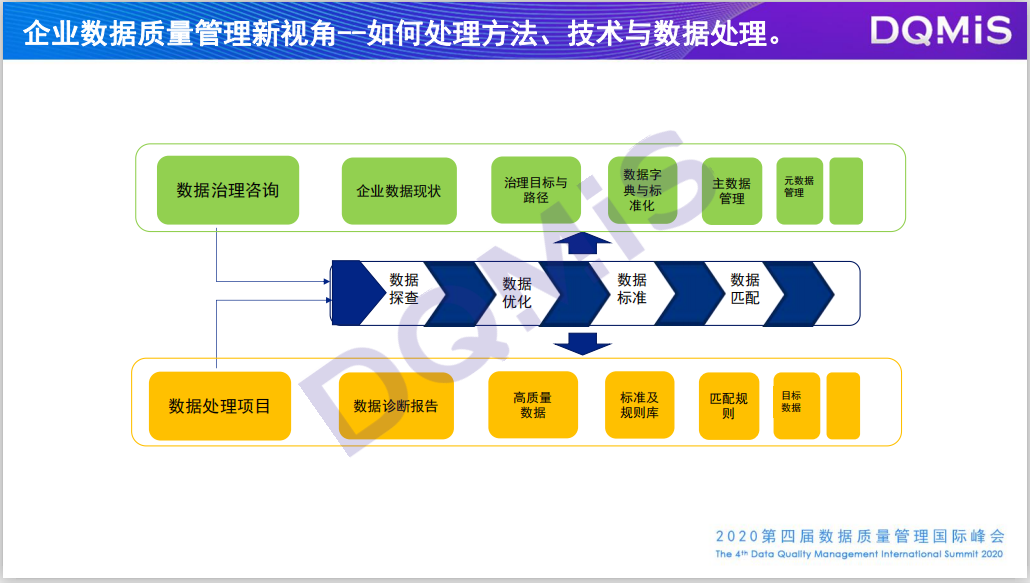 企业数据质量管理新视角--如何处理方法、技术与数据处理。

DQMiS

数据治理咨询

企业数据现状

治理目标与路径

数据字典与标准化

主数据管理

元数据管理

数据探查

数据优化

数据标准

数据匹配

数据处理项目

数据诊断报告

高质量数据

标准及规则库

匹配规则

目标数据

DQMiS

2020第四届数据质量管理国际峰会
The 4th Data Quality Management International Summit 2020